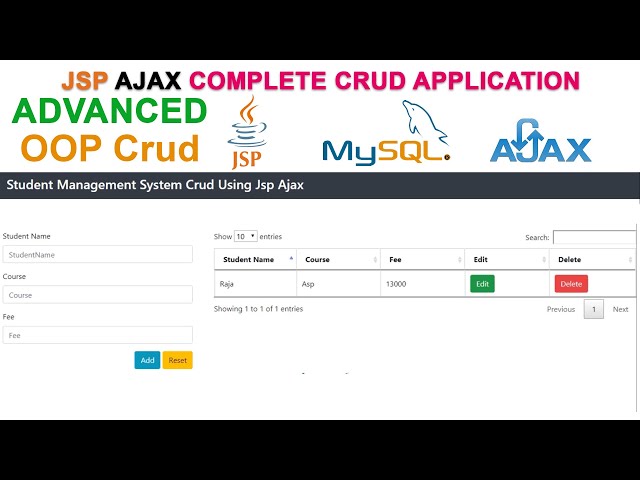 JSP AJAX COMPLETE CRUD APPLICATION

ADVANCED
OOP Crud

JSP

MySQL

AJAX

Student Management System Crud Using Jsp Ajax

Student Name
StudentName

Course
Course

Fee
Fee

Add Reset

Show 10 entries

Search:

| Student Name | Course | Fee | Edit | Delete |
|---|---|---|---|---|
| Raja | Asp | 13000 | Edit | Delete |

Showing 1 to 1 of 1 entries

Previous 1 Next